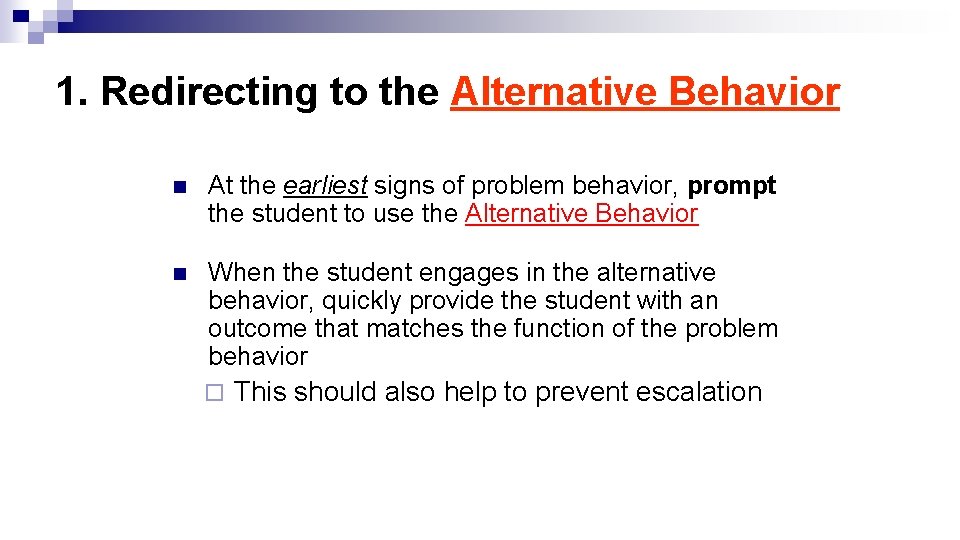 1. Redirecting to the Alternative Behavior

At the earliest signs of problem behavior, prompt the student to use the Alternative Behavior

When the student engages in the alternative behavior, quickly provide the student with an outcome that matches the function of the problem behavior

This should also help to prevent escalation